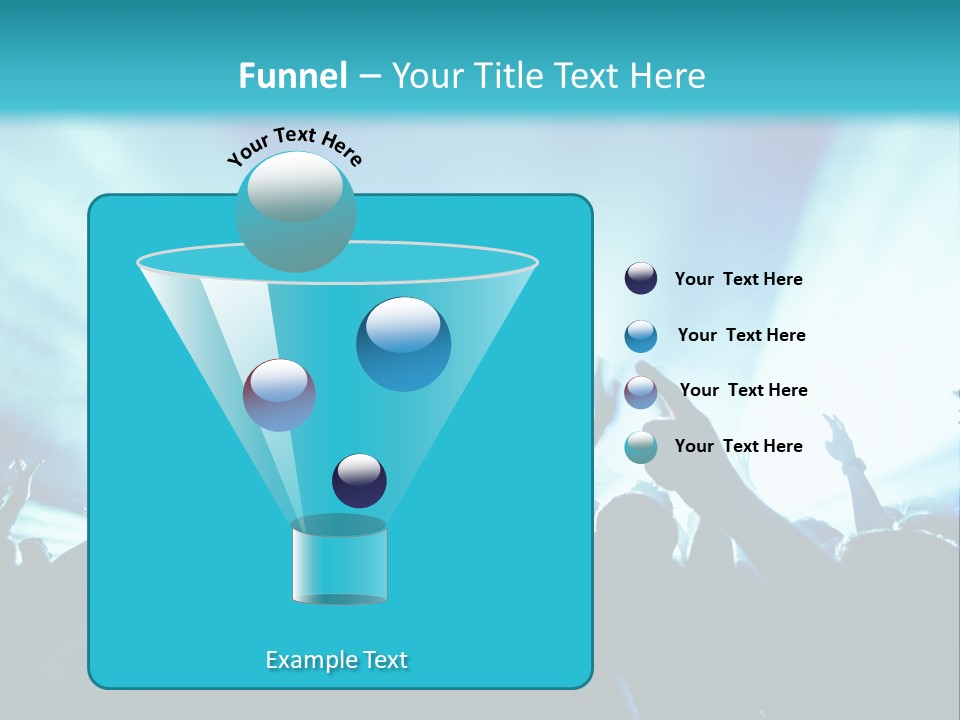 Funnel – Your Title Text Here

Your Text Here

Your Text Here

Your Text Here

Your Text Here

Your Text Here

Example Text